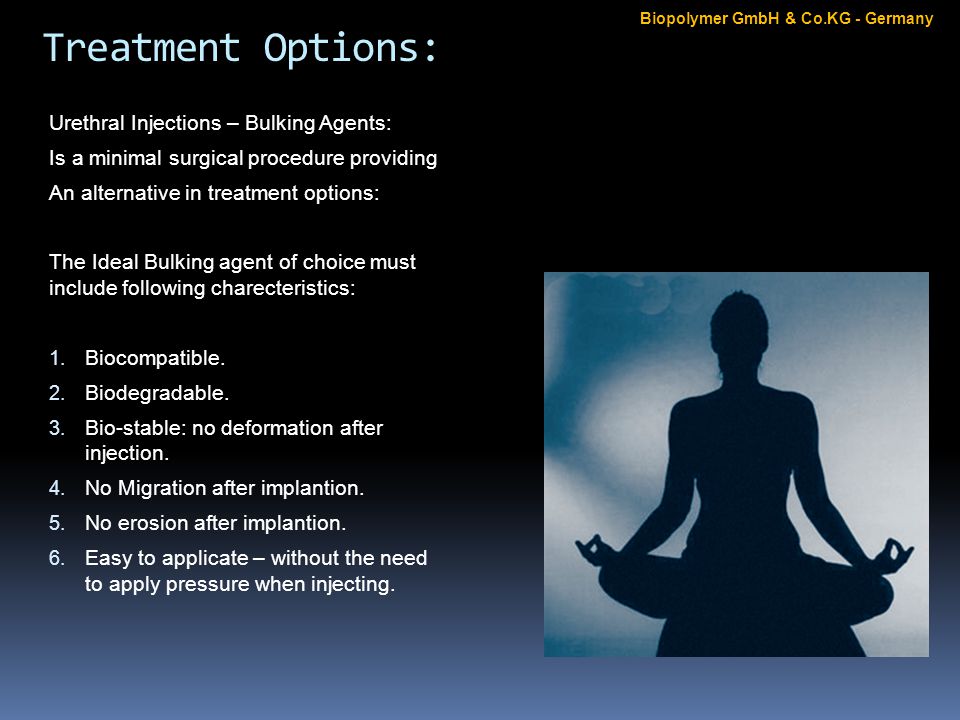 Biopolymer GmbH & Co.KG - Germany

Treatment Options:

Urethral Injections – Bulking Agents:

Is a minimal surgical procedure providing

An alternative in treatment options:

The Ideal Bulking agent of choice must include following charecteristics:

1. Biocompatible.
2. Biodegradable.
3. Bio-stable: no deformation after injection.
4. No Migration after implantion.
5. No erosion after implantion.
6. Easy to applicate – without the need to apply pressure when injecting.